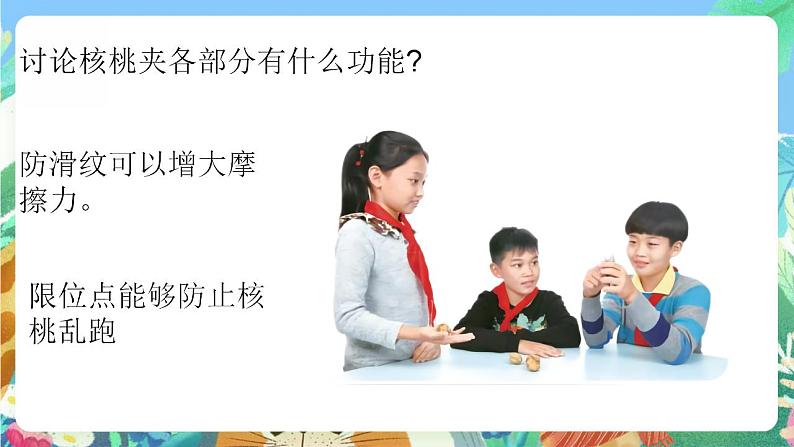 讨论核桃夹各部分有什么功能?

防滑纹可以增大摩擦力。

限位点能够防止核桃乱跑